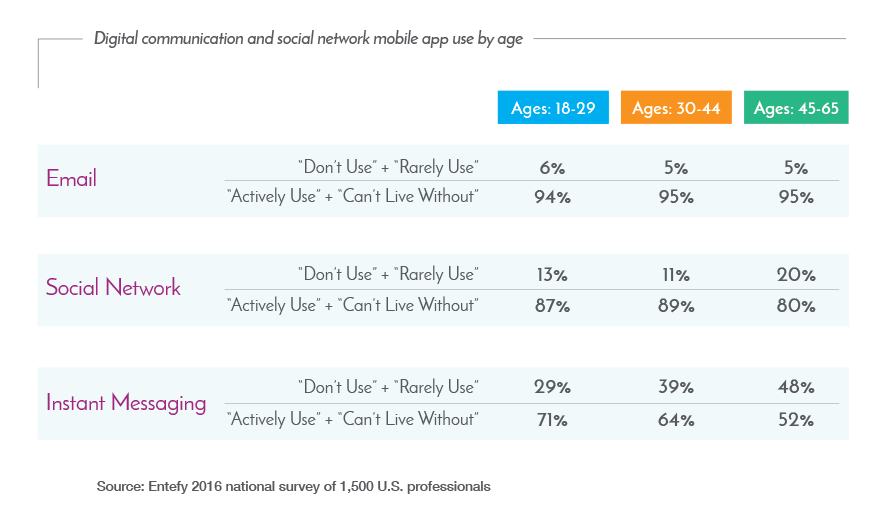 Digital communication and social network mobile app use by age

| | | Ages: 18-29 | Ages: 30-44 | Ages: 45-65 |
|---|---|---|---|---|
| Email | "Don't Use" + "Rarely Use" | 6% | 5% | 5% |
| | "Actively Use" + "Can't Live Without" | 94% | 95% | 95% |
| Social Network | "Don't Use" + "Rarely Use" | 13% | 11% | 20% |
| | "Actively Use" + "Can't Live Without" | 87% | 89% | 80% |
| Instant Messaging | "Don't Use" + "Rarely Use" | 29% | 39% | 48% |
| | "Actively Use" + "Can't Live Without" | 71% | 64% | 52% |

Source: Entefy 2016 national survey of 1,500 U.S. professionals